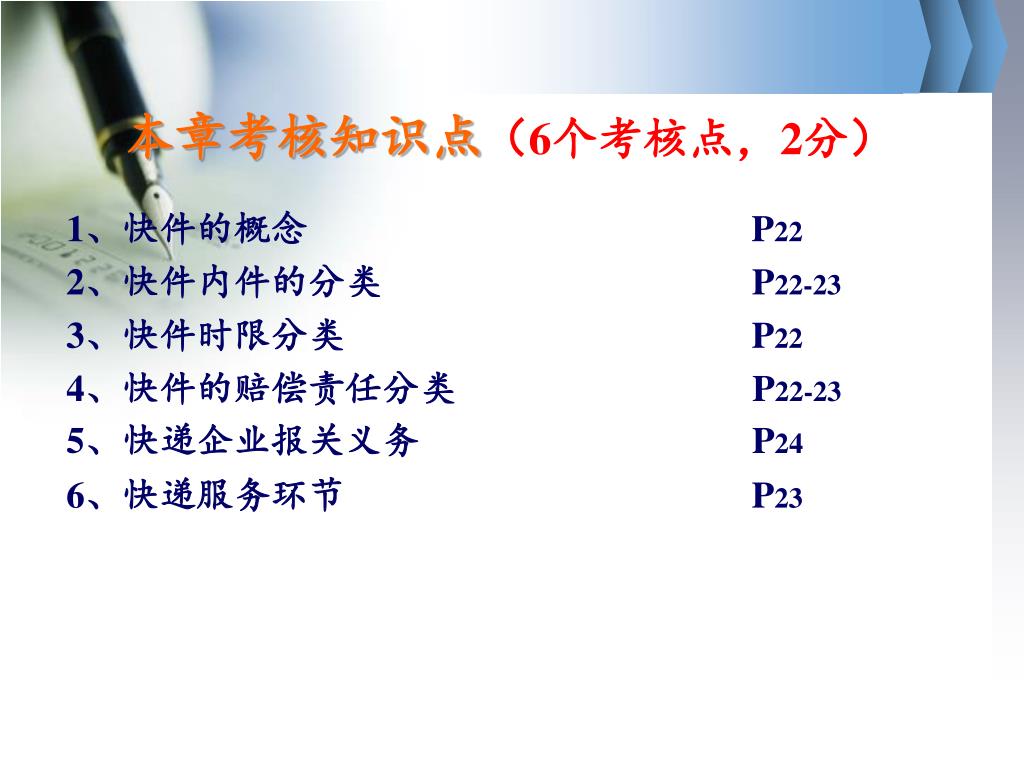 本章考核知识点（6个考核点，2分）

1、快件的概念 P22
2、快件内件的分类 P22-23
3、快件时限分类 P22
4、快件的赔偿责任分类 P22-23
5、快递企业报关义务 P24
6、快递服务环节 P23